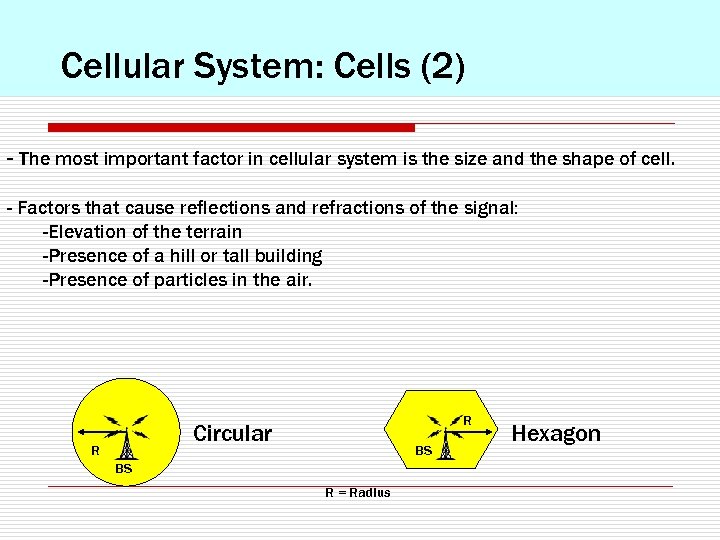 Cellular System: Cells (2)

- The most important factor in cellular system is the size and the shape of cell.

- Factors that cause reflections and refractions of the signal:
-Elevation of the terrain
-Presence of a hill or tall building
-Presence of particles in the air.

R
BS
Circular

R
BS
Hexagon

R = Radius